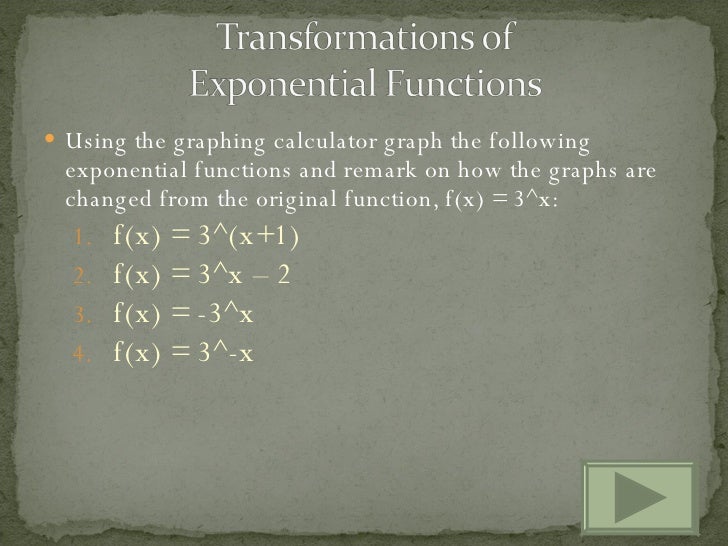 Transformations of Exponential Functions

• Using the graphing calculator graph the following exponential functions and remark on how the graphs are changed from the original function, f(x) = 3^x:

1. f(x) = 3^(x+1)
2. f(x) = 3^x – 2
3. f(x) = -3^x
4. f(x) = 3^-x